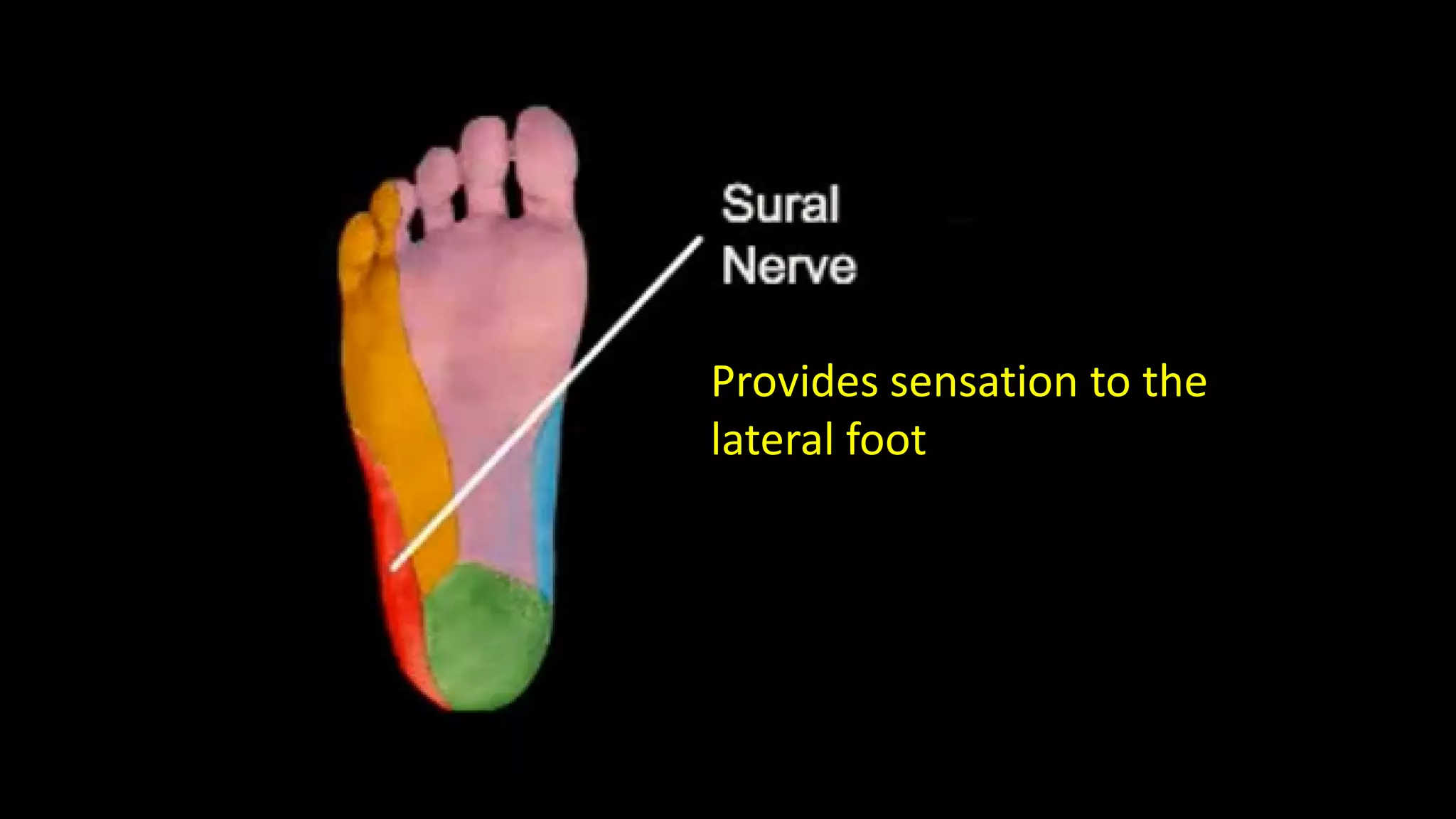 Sural Nerve

Provides sensation to the lateral foot